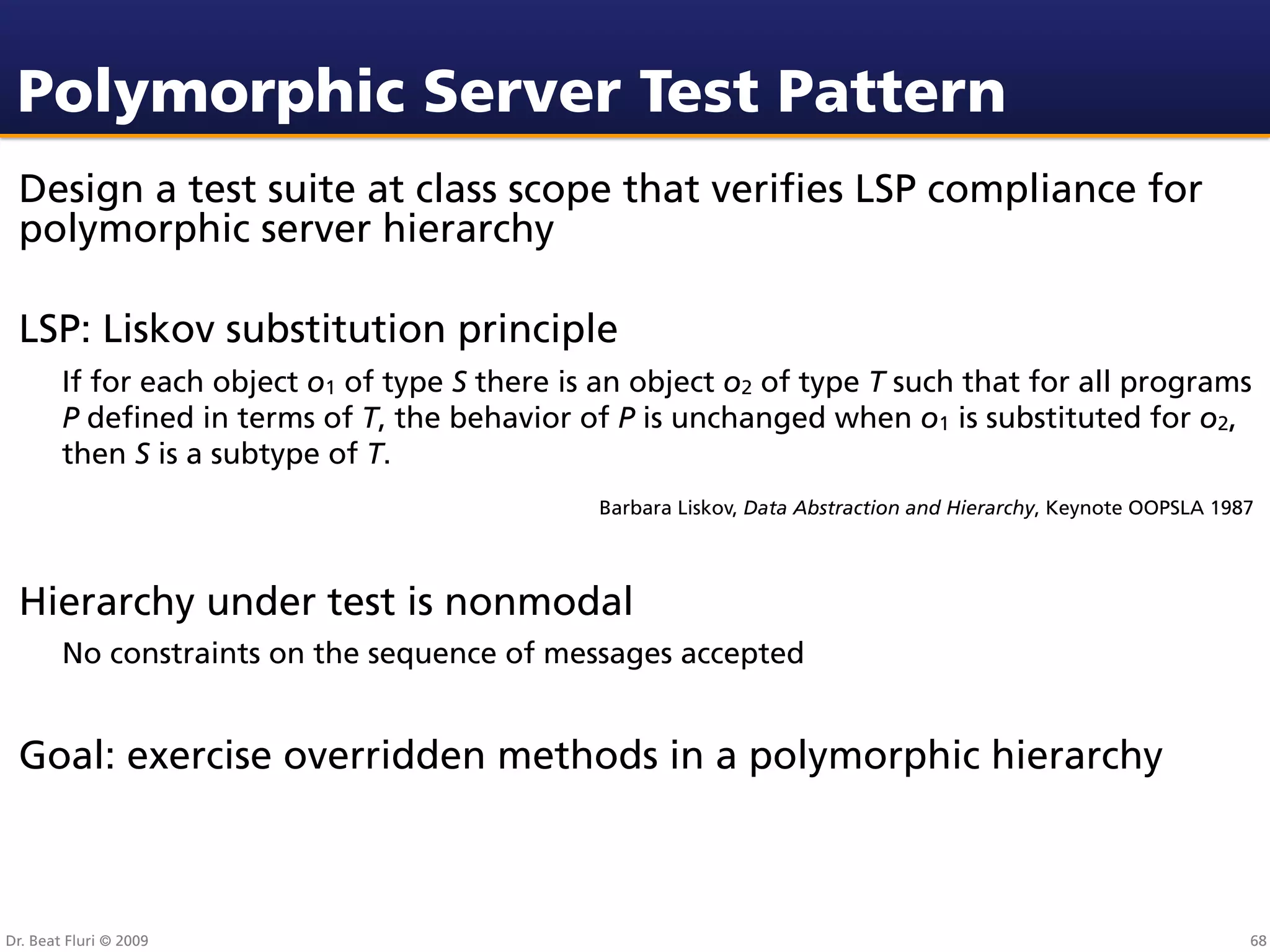 Polymorphic Server Test Pattern

Design a test suite at class scope that verifies LSP compliance for polymorphic server hierarchy

LSP: Liskov substitution principle

If for each object $o_1$ of type $S$ there is an object $o_2$ of type $T$ such that for all programs $P$ defined in terms of $T$, the behavior of $P$ is unchanged when $o_1$ is substituted for $o_2$, then $S$ is a subtype of $T$.

Barbara Liskov, Data Abstraction and Hierarchy, Keynote OOPSLA 1987

Hierarchy under test is nonmodal

No constraints on the sequence of messages accepted

Goal: exercise overridden methods in a polymorphic hierarchy

Dr. Beat Fluri © 2009

68